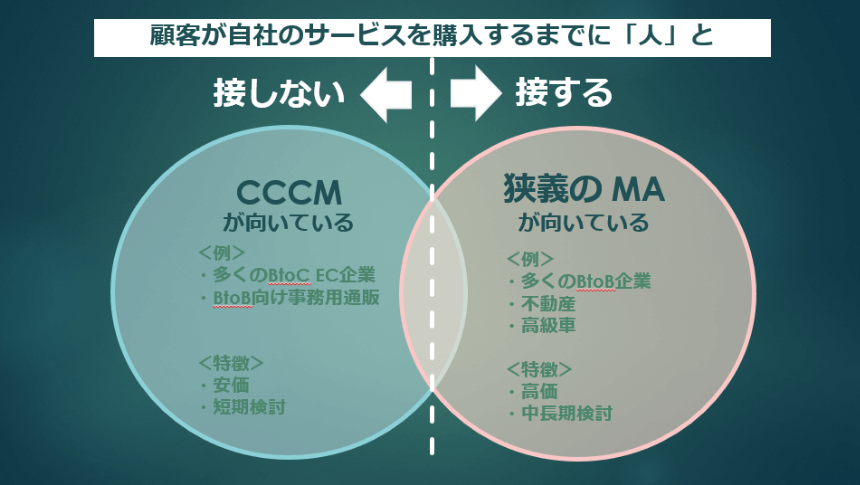 顧客が自社のサービスを購入するまでに「人」と

接しない

接する

CCCM
が向いている

<例>
・多くのBtoC EC企業
・BtoB向け事務用通販

<特徴>
・安価
・短期検討

狭義の MA
が向いている

<例>
・多くのBtoB企業
・不動産
・高級車

<特徴>
・高価
・中長期検討